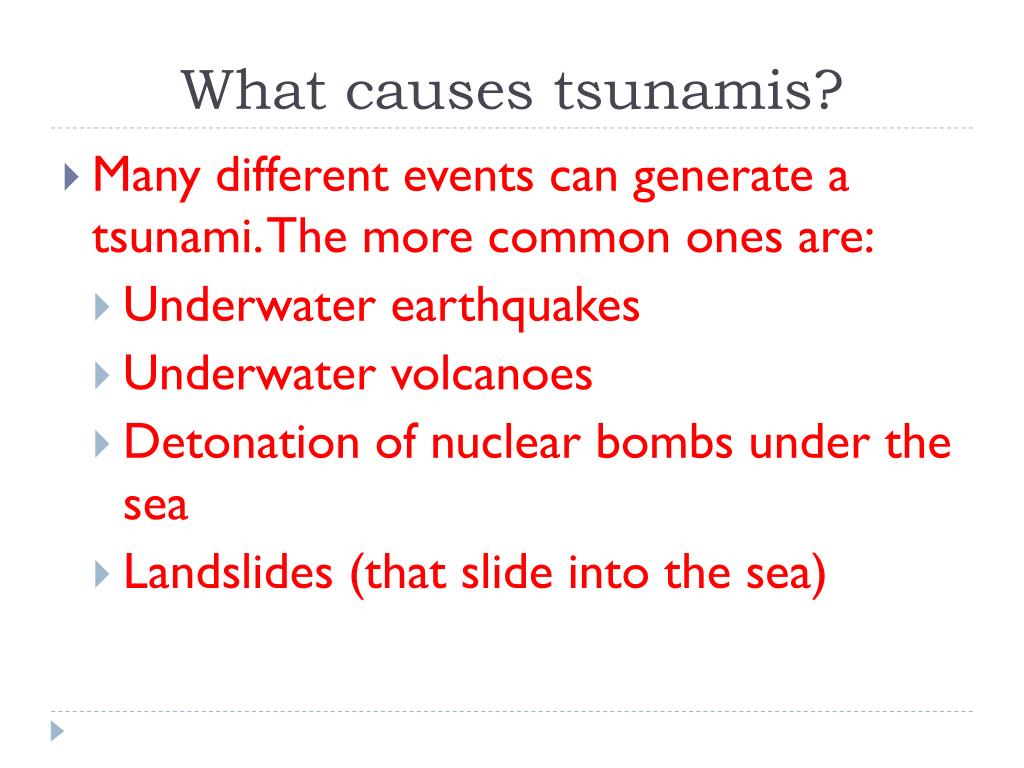 What causes tsunamis?

Many different events can generate a tsunami. The more common ones are:
Underwater earthquakes
Underwater volcanoes
Detonation of nuclear bombs under the sea
Landslides (that slide into the sea)